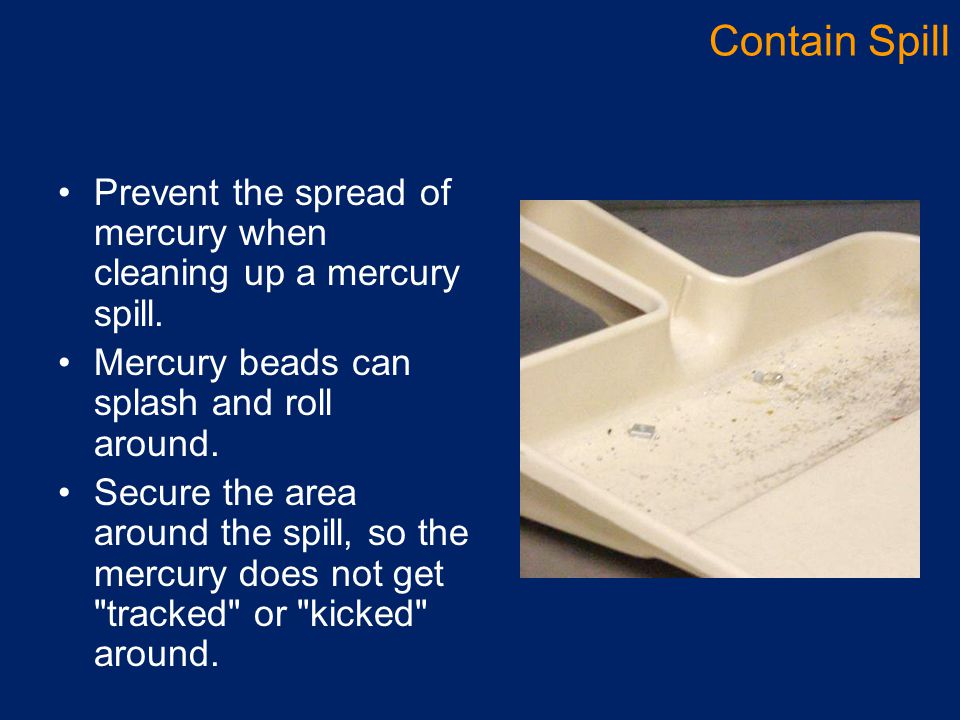 Contain Spill

• Prevent the spread of mercury when cleaning up a mercury spill.
• Mercury beads can splash and roll around.
• Secure the area around the spill, so the mercury does not get "tracked" or "kicked" around.